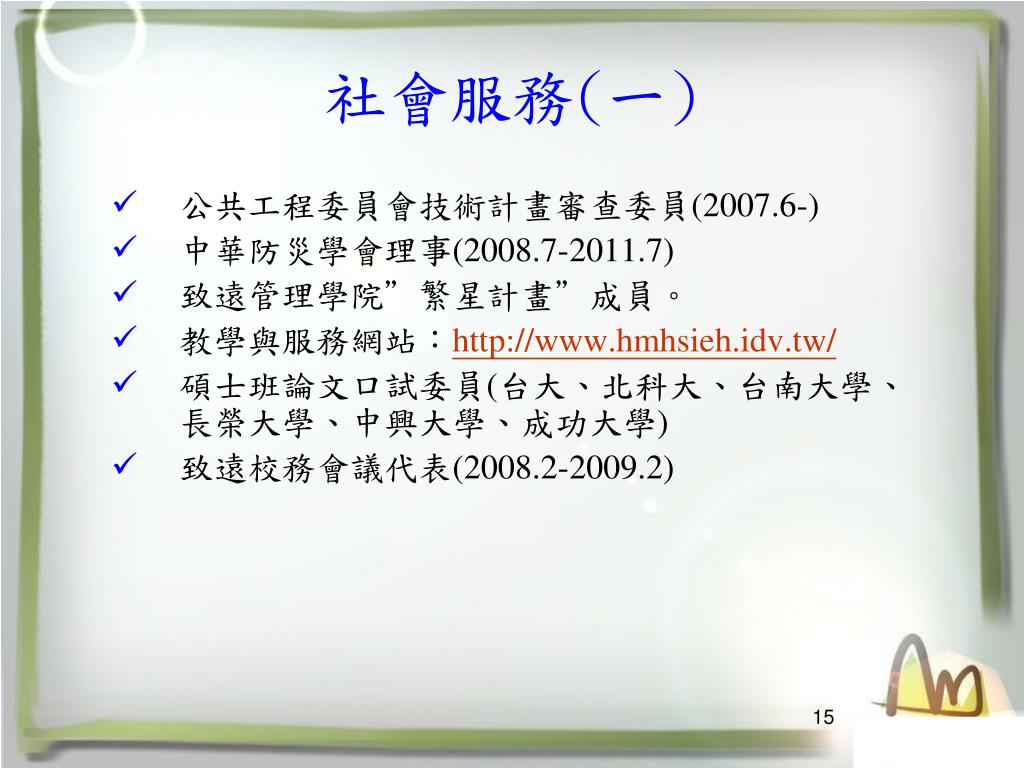 社會服務(一)

✓ 公共工程委員會技術計畫審查委員(2007.6-)
✓ 中華防災學會理事(2008.7-2011.7)
✓ 致遠管理學院”繁星計畫”成員。
✓ 教學與服務網站：http://www.hmhsieh.idv.tw/
✓ 碩士班論文口試委員(台大、北科大、台南大學、長榮大學、中興大學、成功大學)
✓ 致遠校務會議代表(2008.2-2009.2)

15